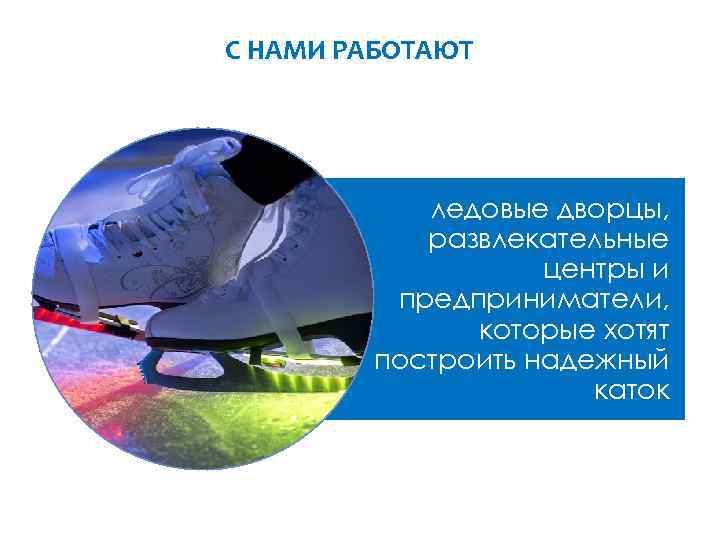 С НАМИ РАБОТАЮТ

ледовые дворцы, развлекательные центры и предприниматели, которые хотят построить надежный каток